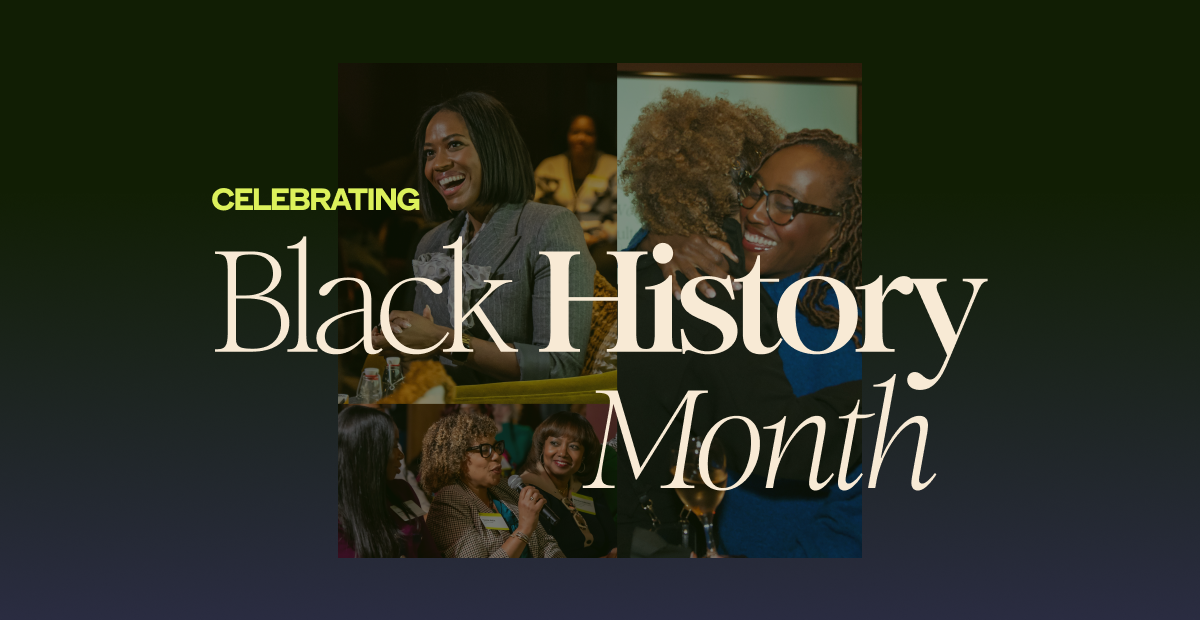 CELEBRATING
Black History Month